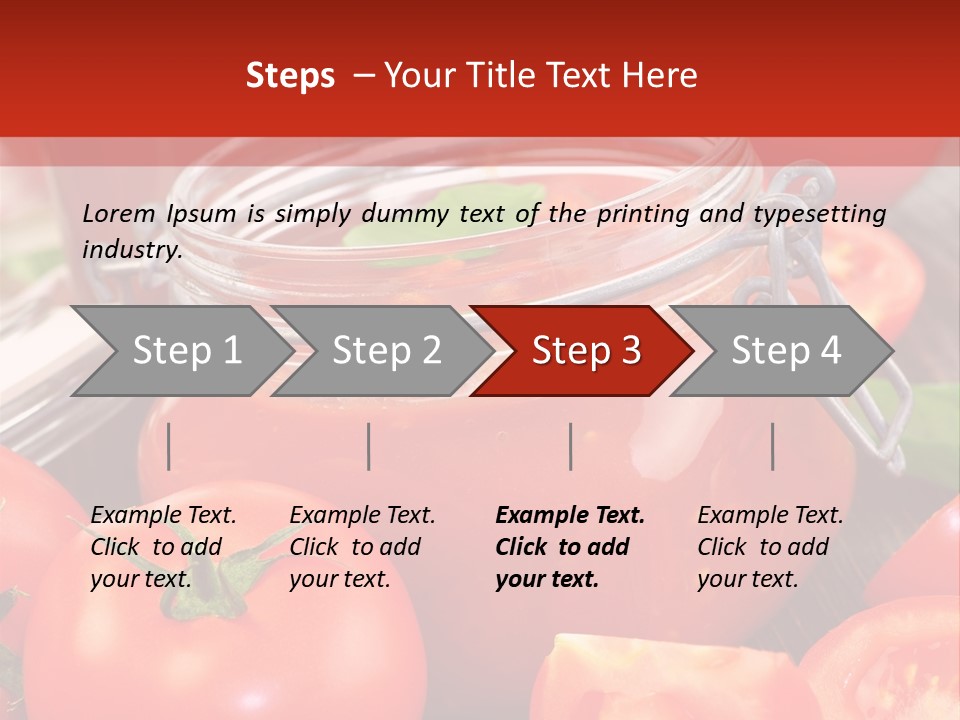 Steps – Your Title Text Here

Lorem Ipsum is simply dummy text of the printing and typesetting industry.

Step 1

Step 2

Step 3

Step 4

Example Text. Click to add your text.

Example Text. Click to add your text.

Example Text. Click to add your text.

Example Text. Click to add your text.